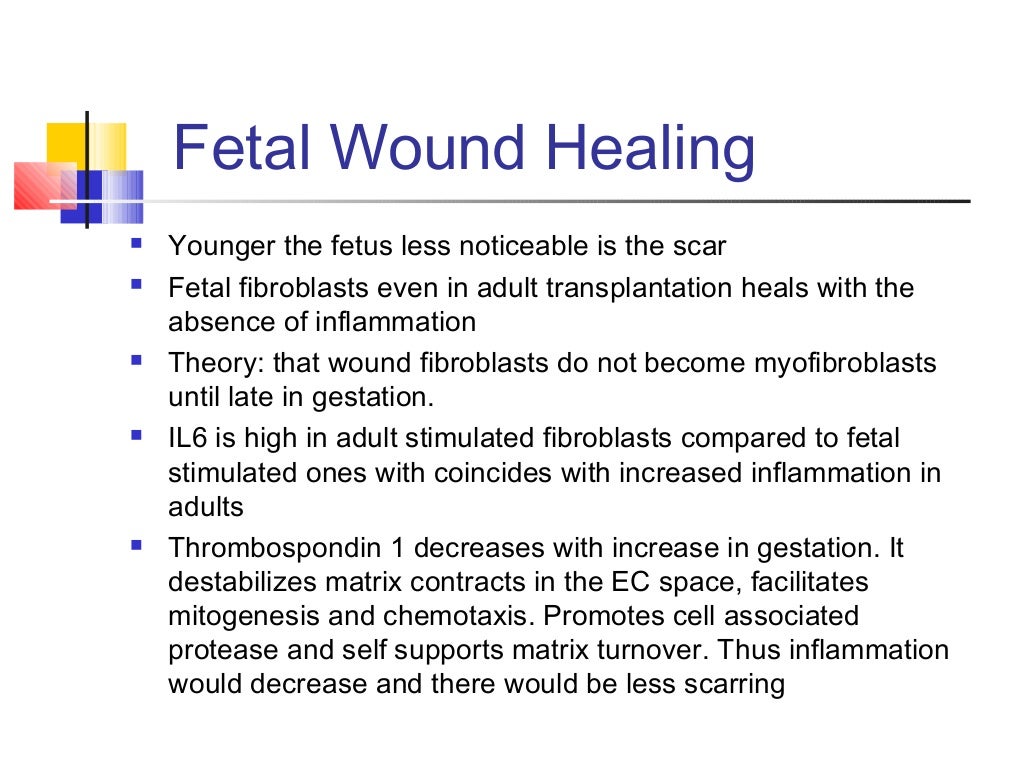 Fetal Wound Healing

- Younger the fetus less noticeable is the scar
- Fetal fibroblasts even in adult transplantation heals with the absence of inflammation
- Theory: that wound fibroblasts do not become myofibroblasts until late in gestation.
- IL6 is high in adult stimulated fibroblasts compared to fetal stimulated ones with coincides with increased inflammation in adults
- Thrombospondin 1 decreases with increase in gestation. It destabilizes matrix contracts in the EC space, facilitates mitogenesis and chemotaxis. Promotes cell associated protease and self supports matrix turnover. Thus inflammation would decrease and there would be less scarring